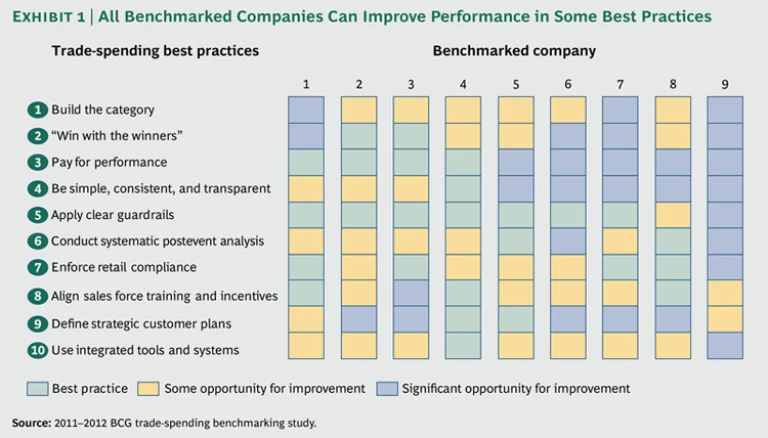 EXHIBIT 1 | All Benchmarked Companies Can Improve Performance in Some Best Practices

Trade-spending best practices

Benchmarked company

1 2 3 4 5 6 7 8 9

1 Build the category
2 "Win with the winners"
3 Pay for performance
4 Be simple, consistent, and transparent
5 Apply clear guardrails
6 Conduct systematic postevent analysis
7 Enforce retail compliance
8 Align sales force training and incentives
9 Define strategic customer plans
10 Use integrated tools and systems

Best practice Some opportunity for improvement Significant opportunity for improvement

Source: 2011–2012 BCG trade-spending benchmarking study.